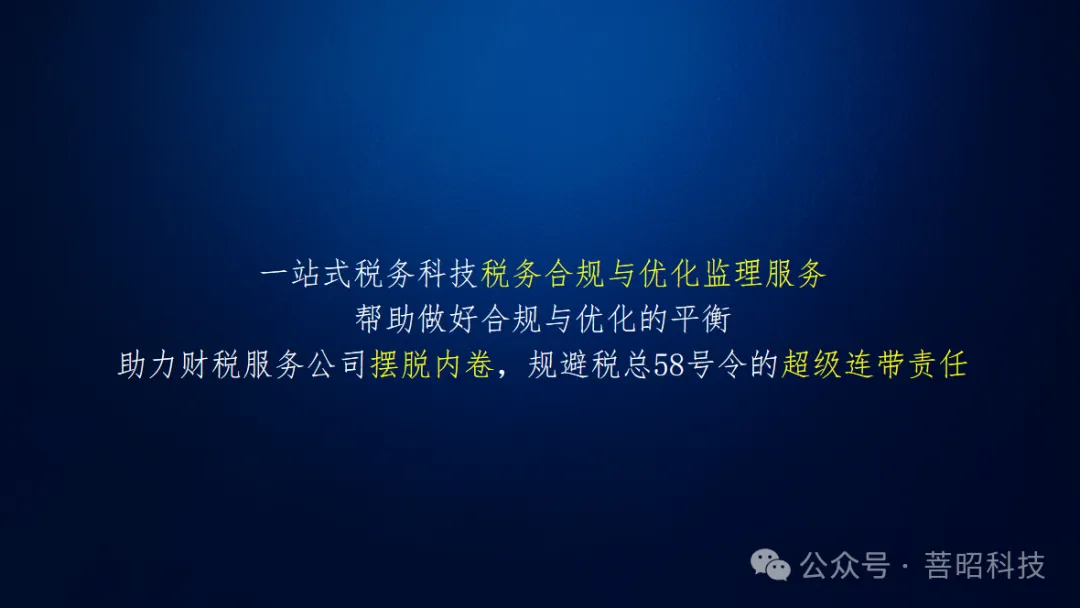 一站式税务科技税务合规与优化监理服务
帮助做好合规与优化的平衡
助力财税服务公司摆脱内卷，规避税总58号令的超级连带责任

公众号 · 菩昭科技